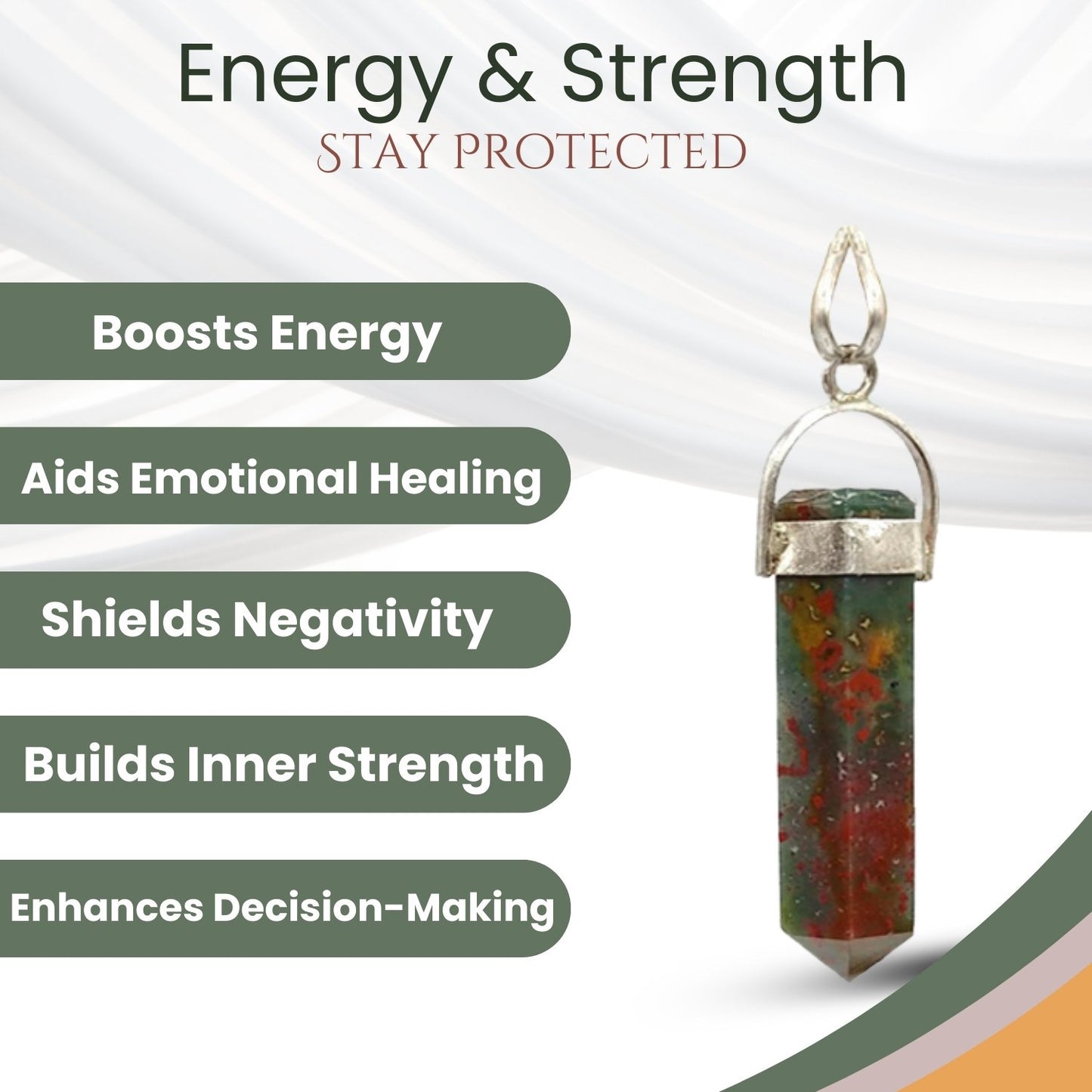 Energy & Strength
STAY PROTECTED

Boosts Energy

Aids Emotional Healing

Shields Negativity

Builds Inner Strength

Enhances Decision-Making